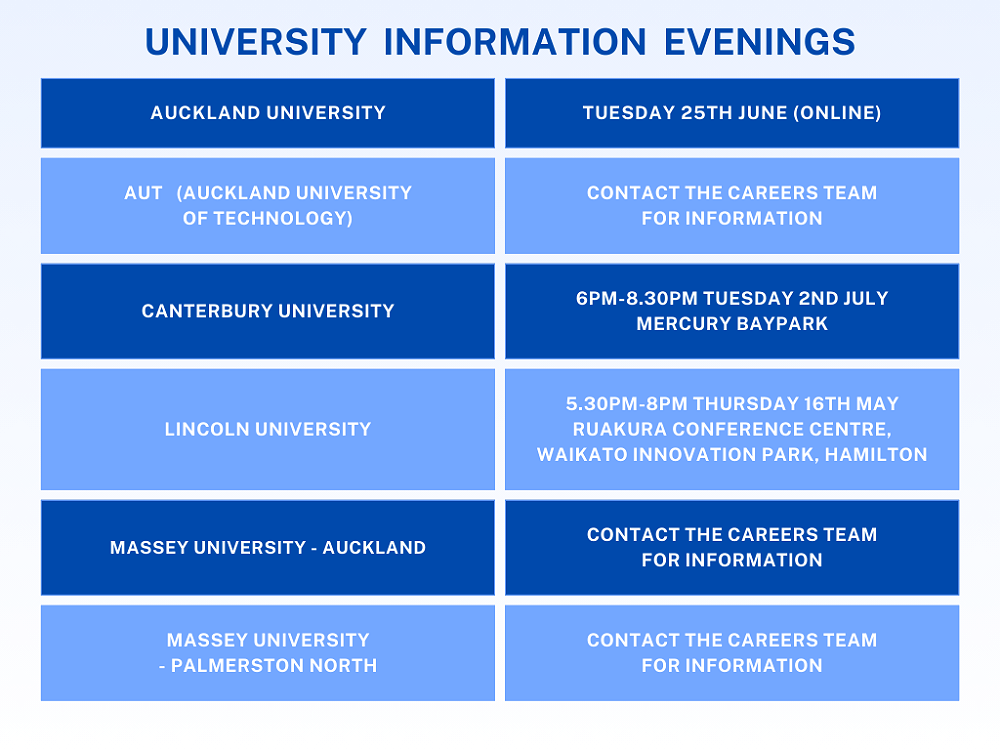 UNIVERSITY INFORMATION EVENINGS

| AUCKLAND UNIVERSITY | TUESDAY 25TH JUNE (ONLINE) |
|---|---|
| AUT (AUCKLAND UNIVERSITY OF TECHNOLOGY) | CONTACT THE CAREERS TEAM FOR INFORMATION |
| CANTERBURY UNIVERSITY | 6PM-8.30PM TUESDAY 2ND JULY MERCURY BAYPARK |
| LINCOLN UNIVERSITY | 5.30PM-8PM THURSDAY 16TH MAY RUAKURA CONFERENCE CENTRE, WAIKATO INNOVATION PARK, HAMILTON |
| MASSEY UNIVERSITY - AUCKLAND | CONTACT THE CAREERS TEAM FOR INFORMATION |
| MASSEY UNIVERSITY - PALMERSTON NORTH | CONTACT THE CAREERS TEAM FOR INFORMATION |